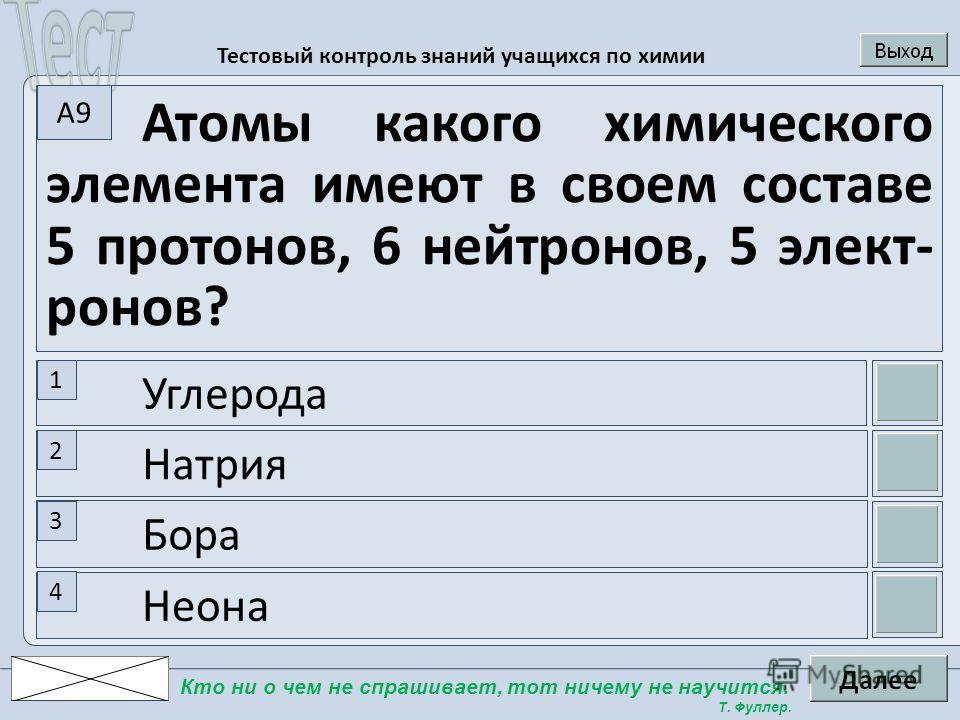 Тест

Тестовый контроль знаний учащихся по химии

Выход

А9

Атомы какого химического элемента имеют в своем составе 5 протонов, 6 нейтронов, 5 электронов?

1 Углерода

2 Натрия

3 Бора

4 Неона

Кто ни о чем не спрашивает, тот ничему не научится.
Т. Фуллер.

MyShared

Далее